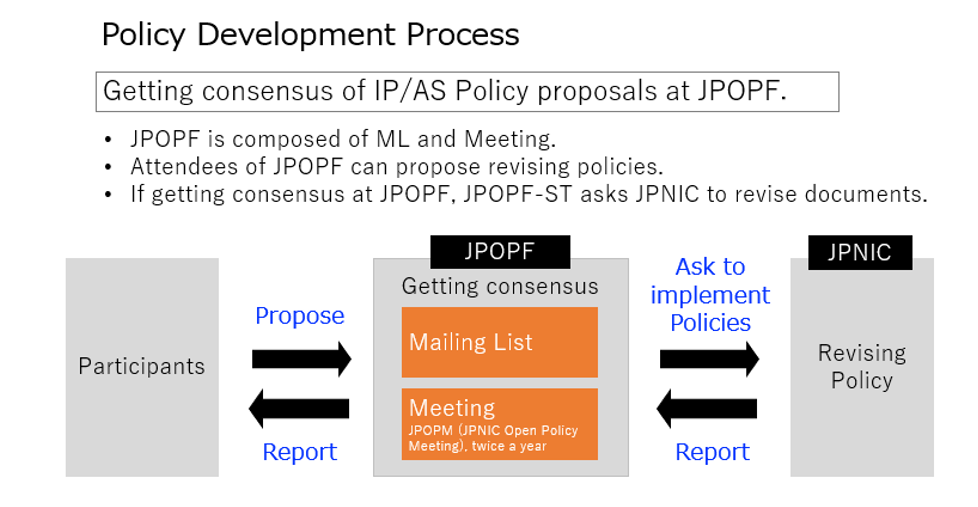 Policy Development Process

Getting consensus of IP/AS Policy proposals at JPOPF.

• JPOPF is composed of ML and Meeting.
• Attendees of JPOPF can propose revising policies.
• If getting consensus at JPOPF, JPOPF-ST asks JPNIC to revise documents.

Participants

Propose

Report

JPOPF

Getting consensus

Mailing List

Meeting
JPOPM (JPNIC Open Policy Meeting), twice a year

Ask to implement Policies

Report

JPNIC

Revising Policy